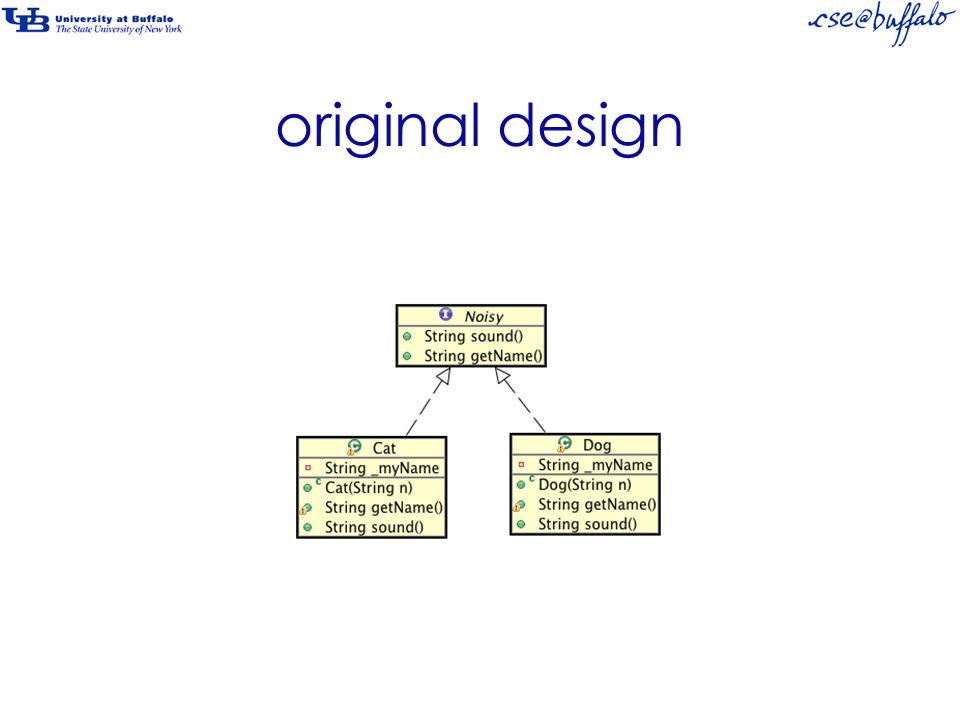 UB University at Buffalo
The State University of New York

cse@buffalo

original design

Noisy
String sound()
String getName()

Cat
String _myName
Cat(String n)
String getName()
String sound()

Dog
String _myName
Dog(String n)
String getName()
String sound()